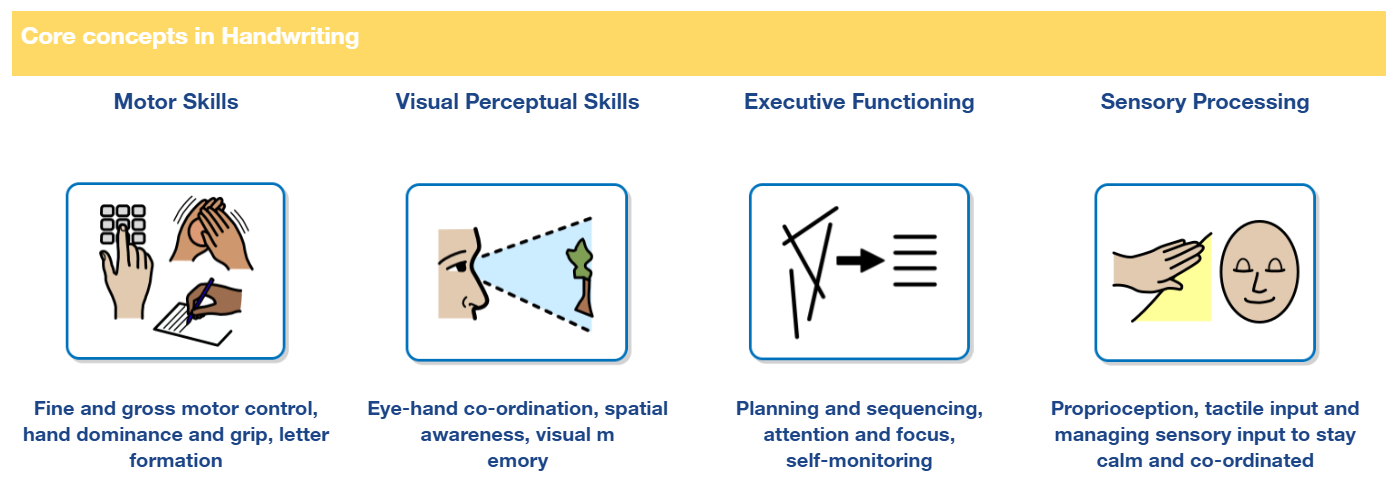 Core concepts in Handwriting

Motor Skills

Fine and gross motor control, hand dominance and grip, letter formation

Visual Perceptual Skills

Eye-hand co-ordination, spatial awareness, visual m emory

Executive Functioning

Planning and sequencing, attention and focus, self-monitoring

Sensory Processing

Proprioception, tactile input and managing sensory input to stay calm and co-ordinated